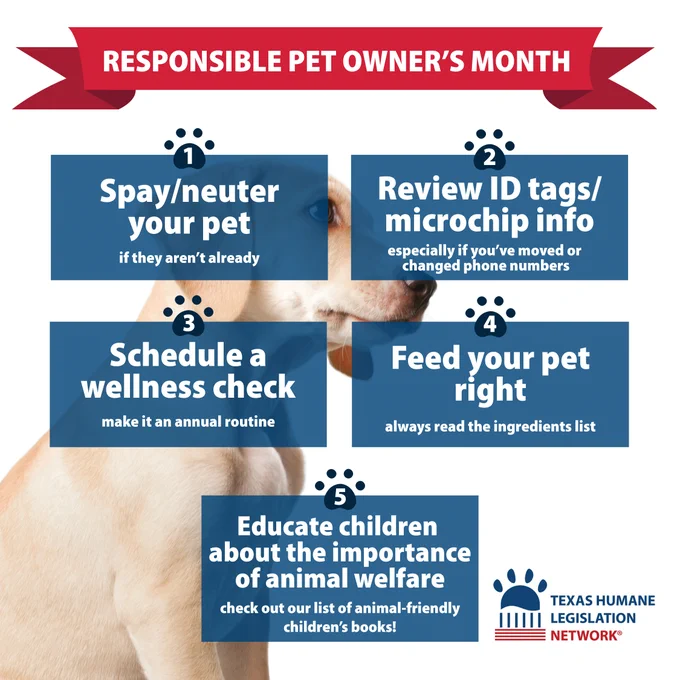 RESPONSIBLE PET OWNER'S MONTH

1
Spay/neuter your pet
if they aren't already

2
Review ID tags/ microchip info
especially if you've moved or changed phone numbers

3
Schedule a wellness check
make it an annual routine

4
Feed your pet right
always read the ingredients list

5
Educate children about the importance of animal welfare
check out our list of animal-friendly children's books!

TEXAS HUMANE LEGISLATION NETWORK®